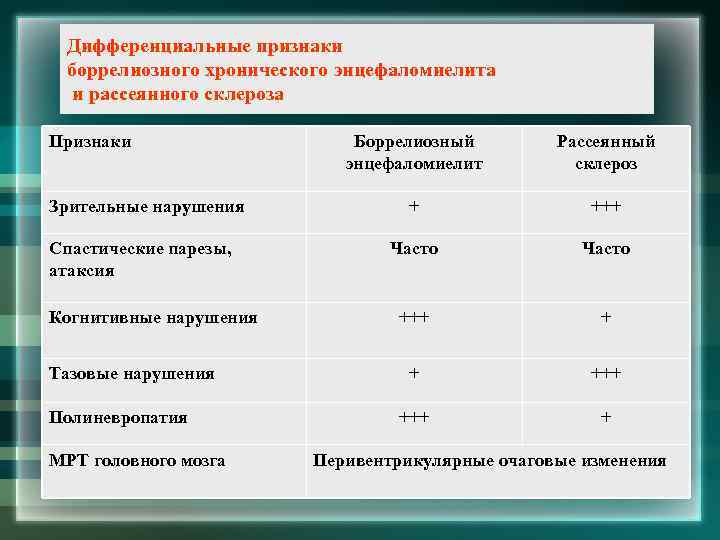 Дифференциальные признаки боррелиозного хронического энцефаломиелита и рассеянного склероза

| Признаки | Боррелиозный энцефаломиелит | Рассеянный склероз |
|---|---|---|
| Зрительные нарушения | + | +++ |
| Спастические парезы, атаксия | Часто | Часто |
| Когнитивные нарушения | +++ | + |
| Тазовые нарушения | + | +++ |
| Полиневропатия | +++ | + |
| МРТ головного мозга | Перивентрикулярные очаговые изменения | |